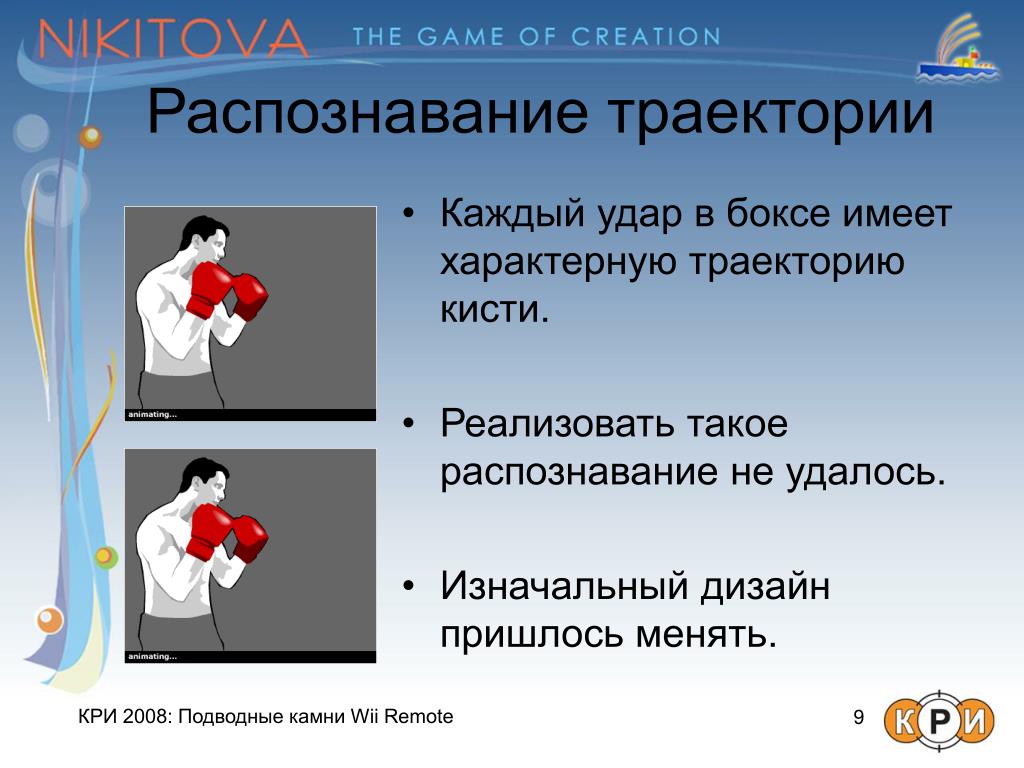 NIKITOVA THE GAME OF CREATION

Распознавание траектории

animating...

animating...

• Каждый удар в боксе имеет характерную траекторию кисти.

• Реализовать такое распознавание не удалось.

• Изначальный дизайн пришлось менять.

КРИ 2008: Подводные камни Wii Remote

9

КРИ